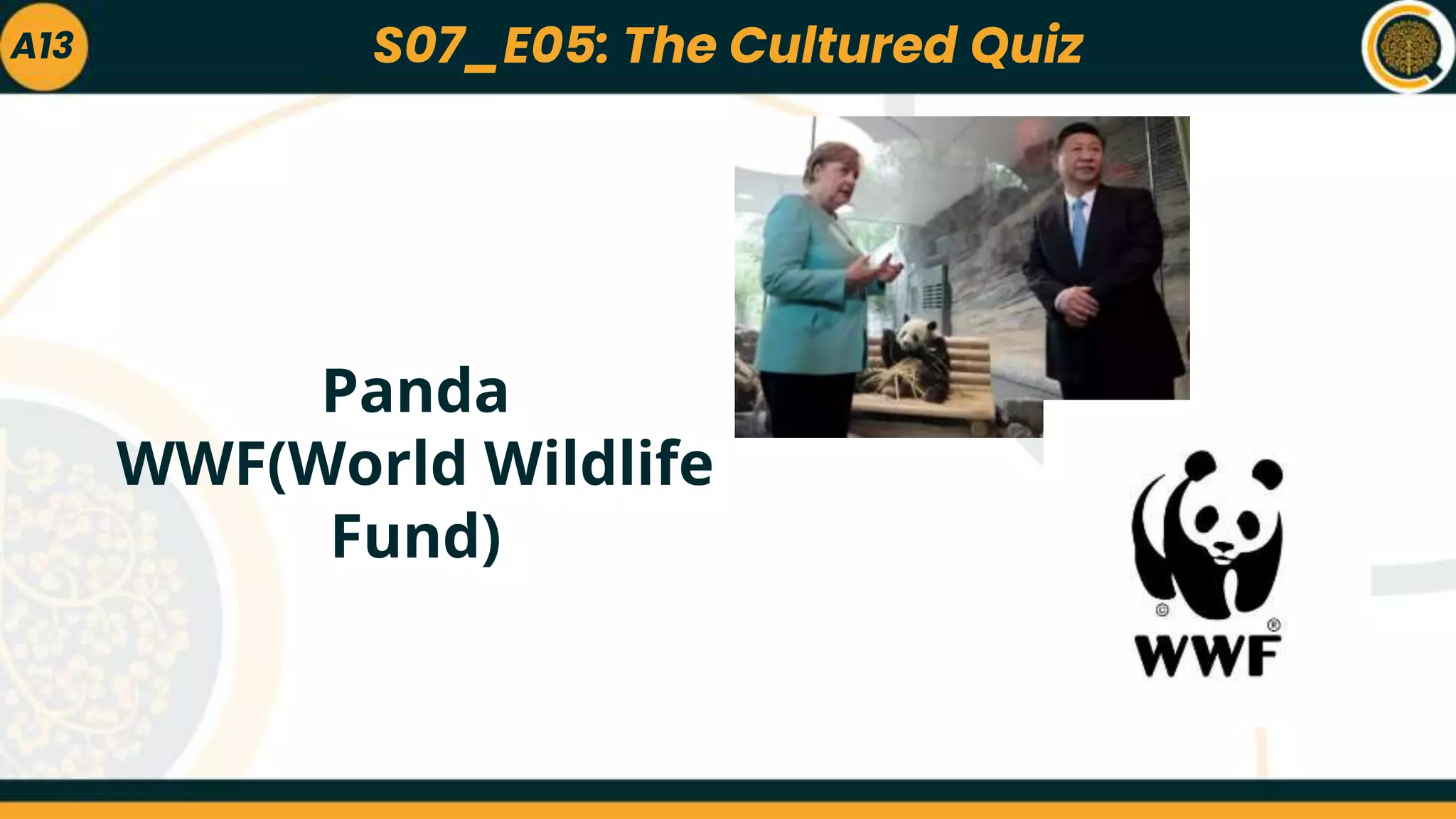 A13

S07_E05: The Cultured Quiz

Panda
WWF(World Wildlife Fund)

©
®
WWF